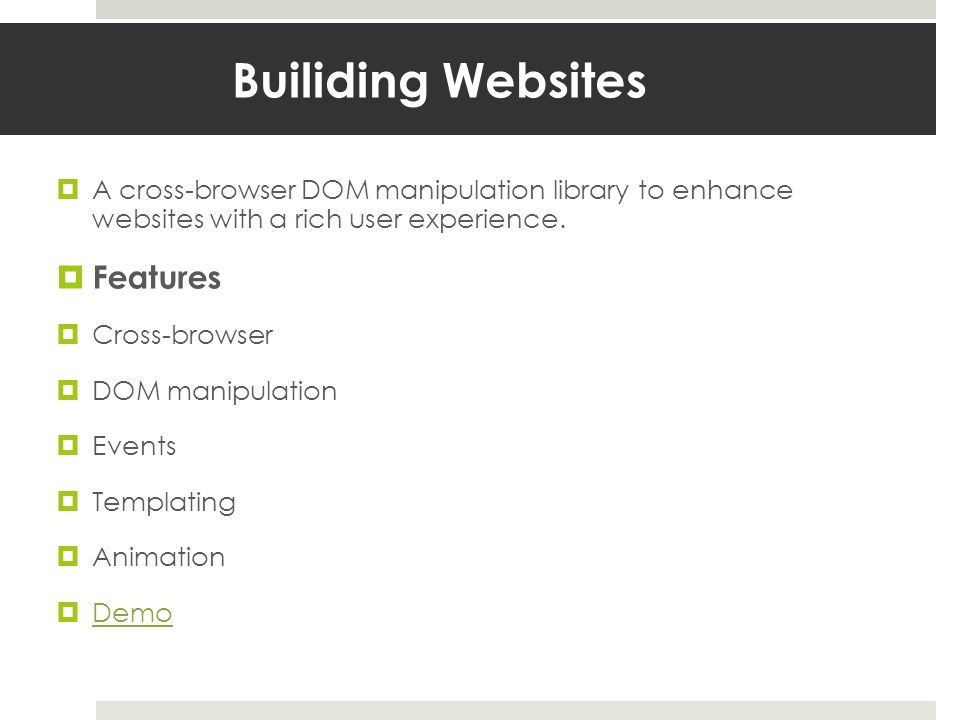 Builiding Websites

A cross-browser DOM manipulation library to enhance websites with a rich user experience.

Features

Cross-browser

DOM manipulation

Events

Templating

Animation

Demo